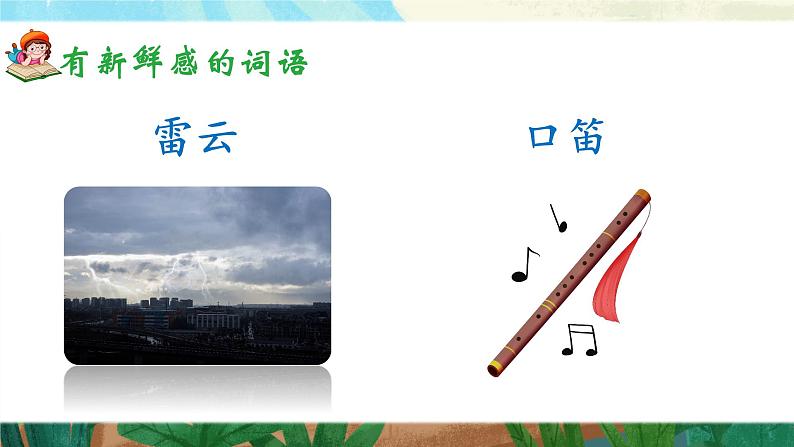 有新鲜感的词语

雷云

口笛